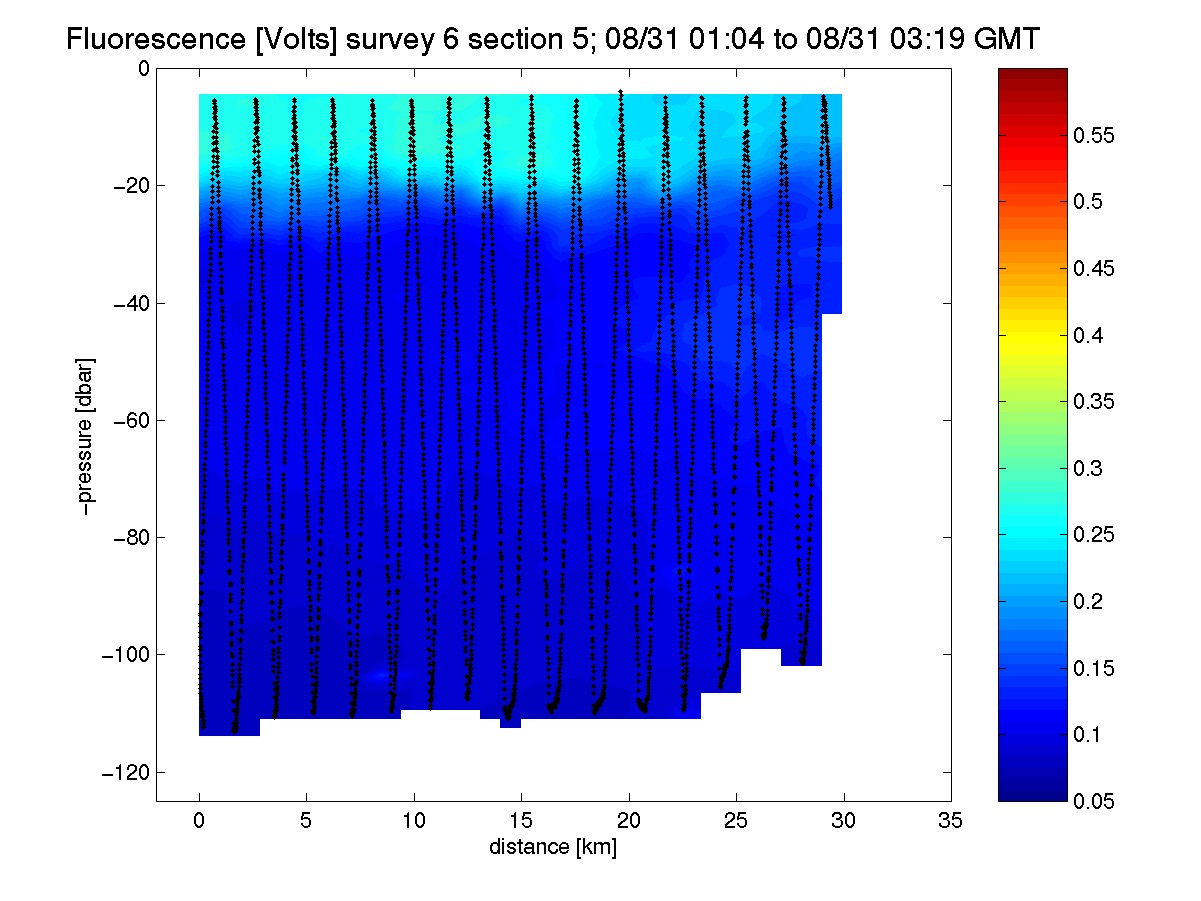 Fluorescence [Volts] survey 6 section 5; 08/31 01:04 to 08/31 03:19 GMT

0
−20
−40
−60
−80
−100
−120

−pressure [dbar]

0
5
10
15
20
25
30
35

distance [km]

0.55
0.5
0.45
0.4
0.35
0.3
0.25
0.2
0.15
0.1
0.05